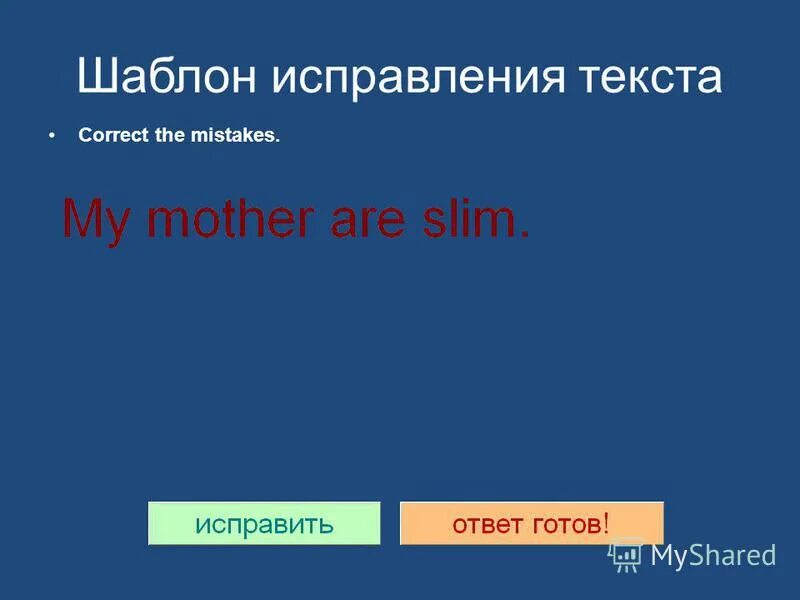 Шаблон исправления текста

• Correct the mistakes.

My mother are slim.

исправить

ответ готов!

MyShared